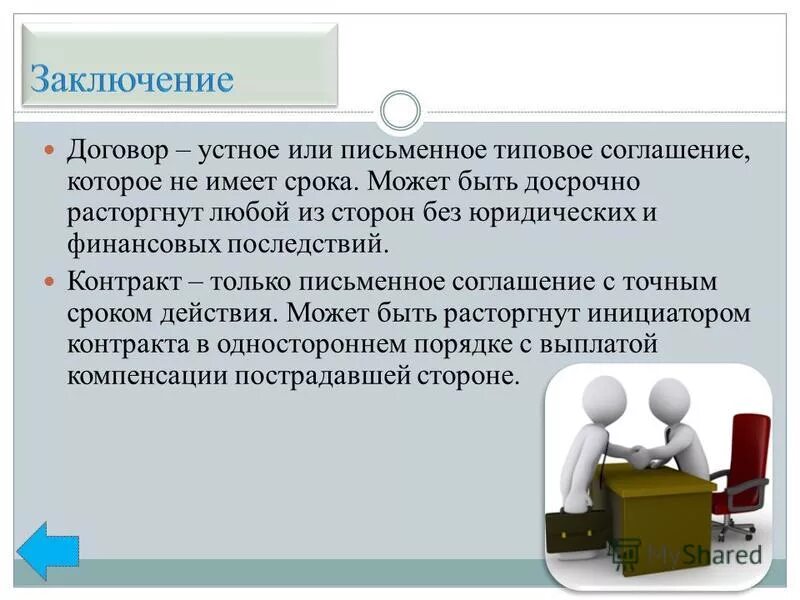 Заключение

Договор – устное или письменное типовое соглашение, которое не имеет срока. Может быть досрочно расторгнут любой из сторон без юридических и финансовых последствий.

Контракт – только письменное соглашение с точным сроком действия. Может быть расторгнут инициатором контракта в одностороннем порядке с выплатой компенсации пострадавшей стороне.

MyShared